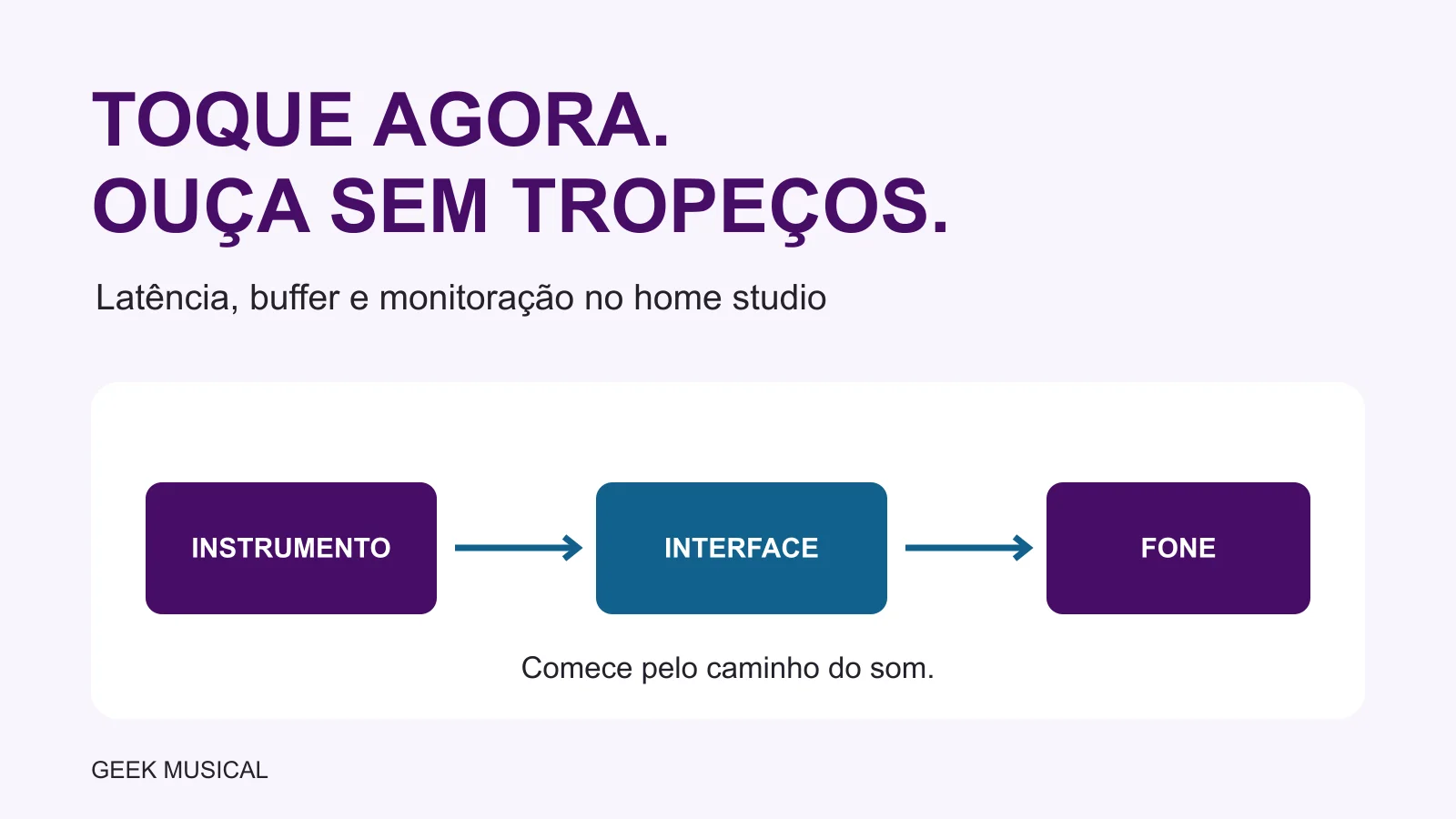 TOQUE AGORA.
OUÇA SEM TROPEÇOS.

Latência, buffer e monitoração no home studio

INSTRUMENTO

INTERFACE

FONE

Comece pelo caminho do som.

GEEK MUSICAL